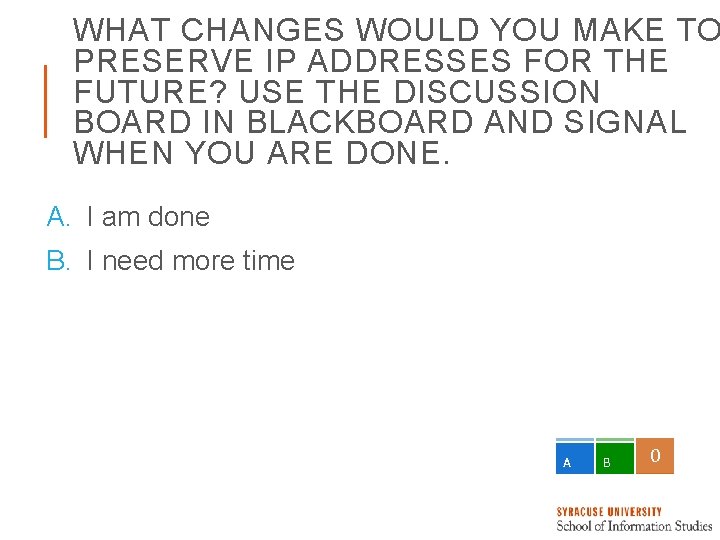 WHAT CHANGES WOULD YOU MAKE TO PRESERVE IP ADDRESSES FOR THE FUTURE? USE THE DISCUSSION BOARD IN BLACKBOARD AND SIGNAL WHEN YOU ARE DONE.

A. I am done

B. I need more time

A B 0

SYRACUSE UNIVERSITY
School of Information Studies